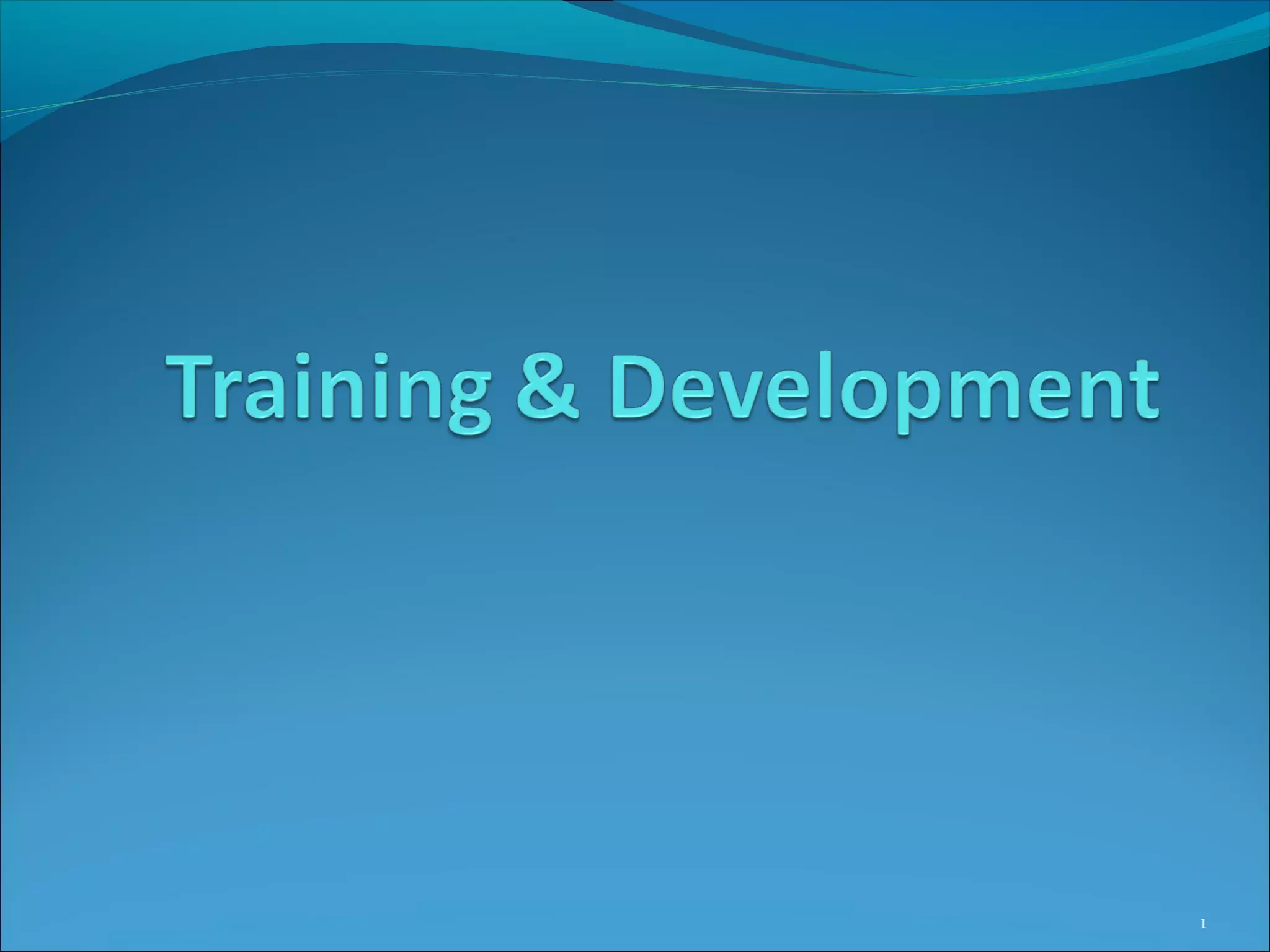 Training & Development

1